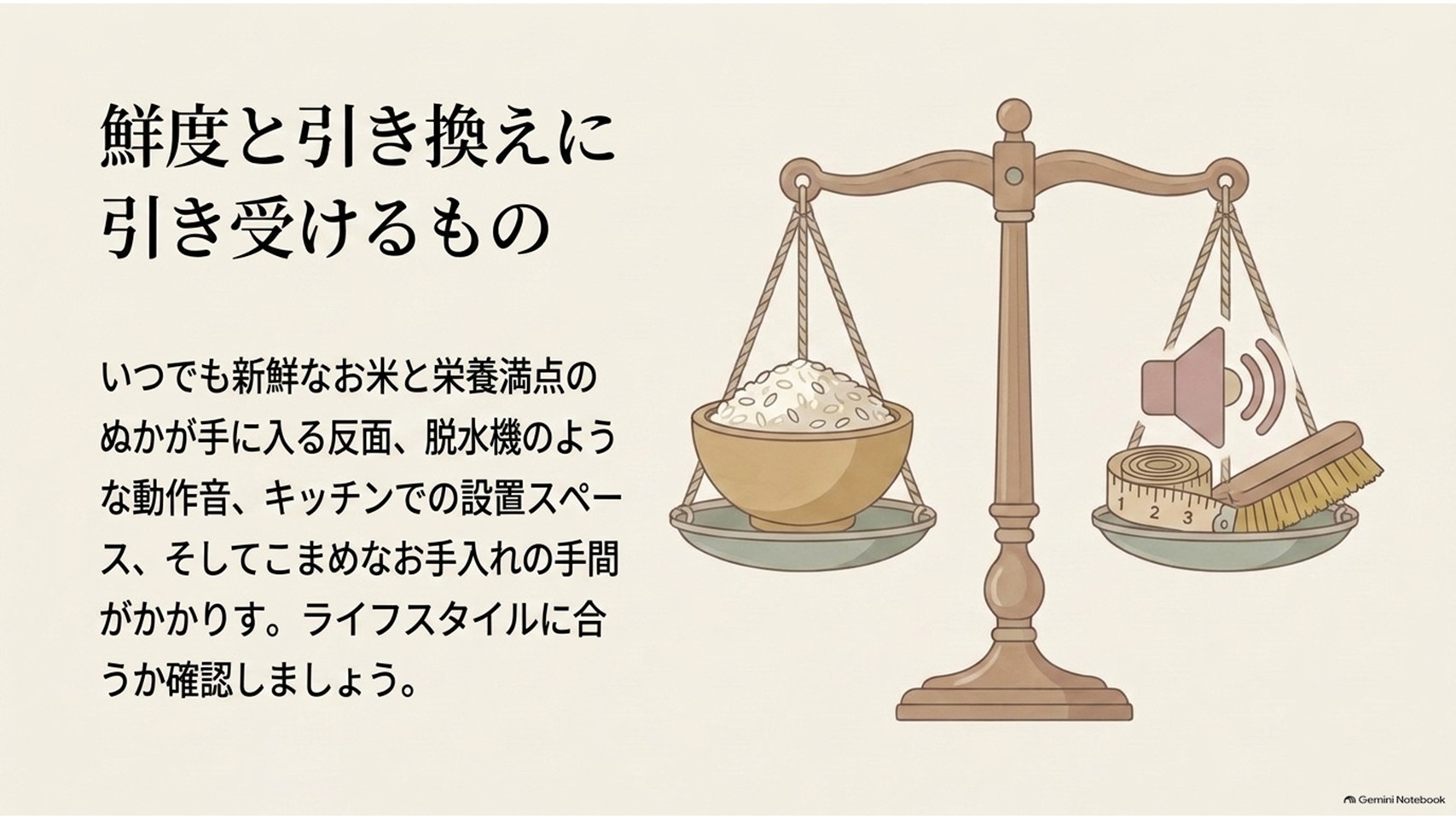 鮮度と引き換えに
引き受けるもの

いつでも新鮮なお米と栄養満点のぬかが手に入る反面、脱水機のような動作音、キッチンでの設置スペース、そしてこまめなお手入れの手間がかかりす。ライフスタイルに合うか確認しましょう。

1 2 3

Gemini Notebook